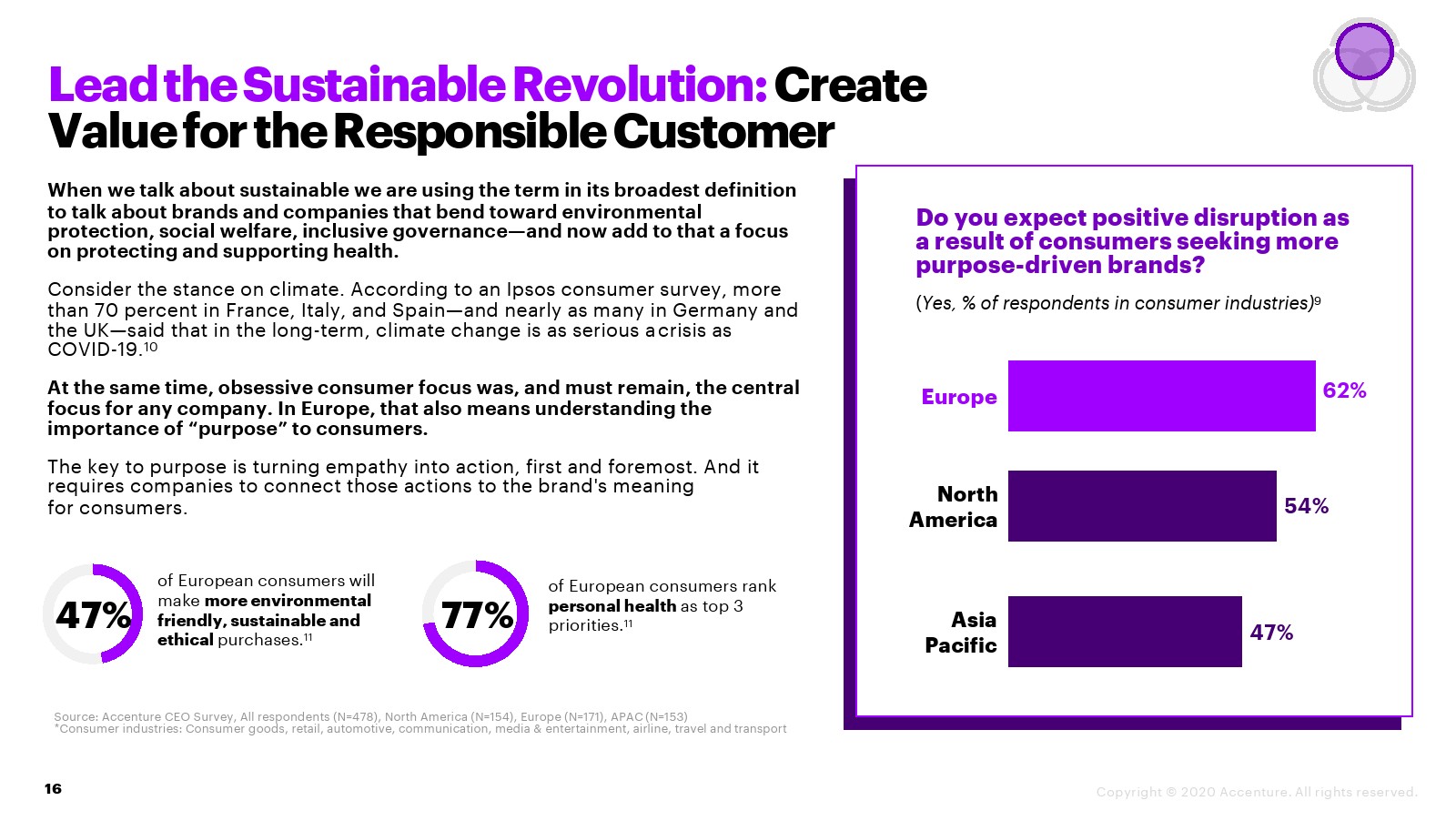 Lead the Sustainable Revolution: Create Value for the Responsible Customer

When we talk about sustainable we are using the term in its broadest definition to talk about brands and companies that bend toward environmental protection, social welfare, inclusive governance—and now add to that a focus on protecting and supporting health.

Consider the stance on climate. According to an Ipsos consumer survey, more than 70 percent in France, Italy, and Spain—and nearly as many in Germany and the UK—said that in the long-term, climate change is as serious a crisis as COVID-19.$^{10}$

At the same time, obsessive consumer focus was, and must remain, the central focus for any company. In Europe, that also means understanding the importance of “purpose” to consumers.

The key to purpose is turning empathy into action, first and foremost. And it requires companies to connect those actions to the brand's meaning for consumers.

47% of European consumers will make more environmental friendly, sustainable and ethical purchases.$^{11}$

77% of European consumers rank personal health as top 3 priorities.$^{11}$

Source: Accenture CEO Survey, All respondents (N=478), North America (N=154), Europe (N=171), APAC (N=153)
*Consumer industries: Consumer goods, retail, automotive, communication, media & entertainment, airline, travel and transport

Do you expect positive disruption as a result of consumers seeking more purpose-driven brands?

(Yes, % of respondents in consumer industries)$^{9}$

Europe 62%
North America 54%
Asia Pacific 47%

16

Copyright © 2020 Accenture. All rights reserved.